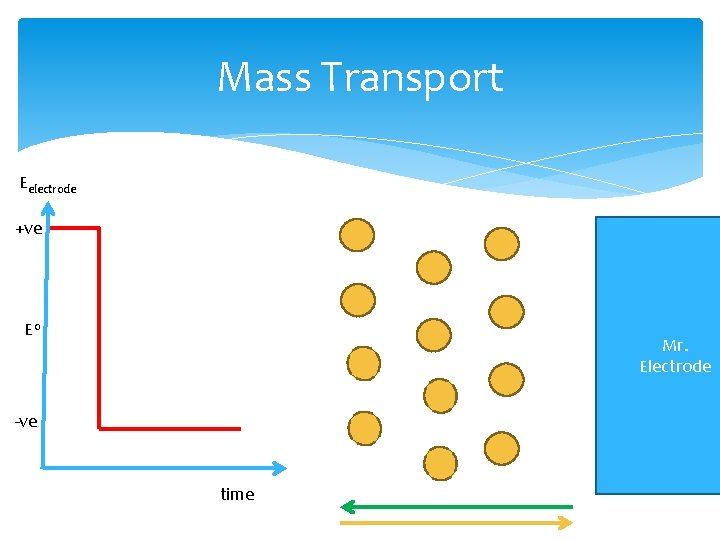 Mass Transport

$E_{electrode}$

+ve

E°

-ve

time

Mr. Electrode